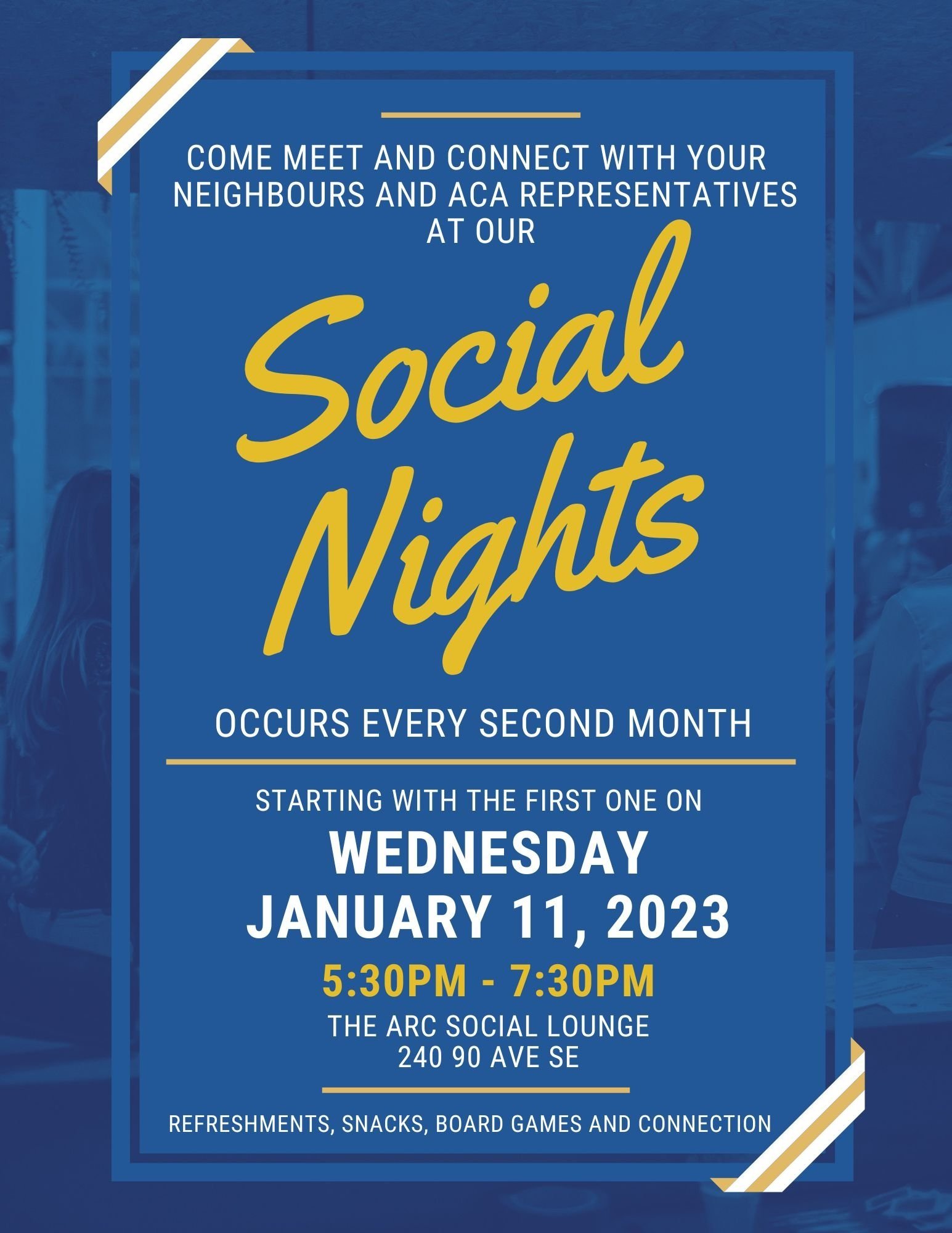 COME MEET AND CONNECT WITH YOUR NEIGHBOURS AND ACA REPRESENTATIVES AT OUR

Social Nights

OCCURS EVERY SECOND MONTH

STARTING WITH THE FIRST ONE ON

WEDNESDAY
JANUARY 11, 2023

5:30PM - 7:30PM

THE ARC SOCIAL LOUNGE
240 90 AVE SE

REFRESHMENTS, SNACKS, BOARD GAMES AND CONNECTION